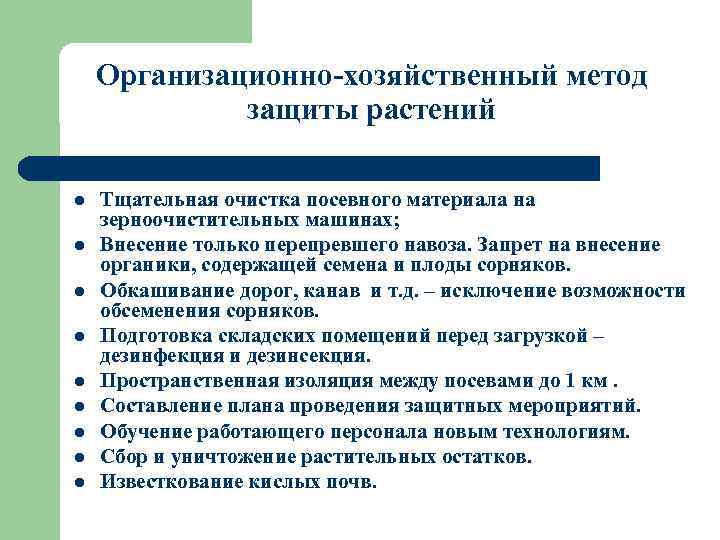 Организационно-хозяйственный метод защиты растений

- Тщательная очистка посевного материала на зерноочистительных машинах;
- Внесение только перепревшего навоза. Запрет на внесение органики, содержащей семена и плоды сорняков.
- Обкашивание дорог, канав и т.д. – исключение возможности обсеменения сорняков.
- Подготовка складских помещений перед загрузкой – дезинфекция и дезинсекция.
- Пространственная изоляция между посевами до 1 км .
- Составление плана проведения защитных мероприятий.
- Обучение работающего персонала новым технологиям.
- Сбор и уничтожение растительных остатков.
- Известкование кислых почв.